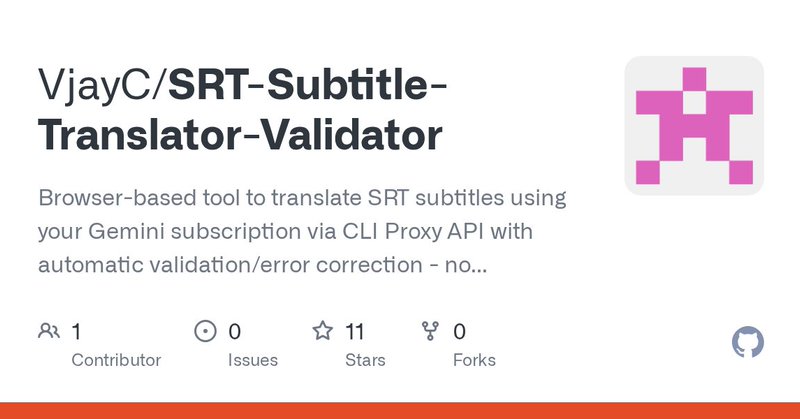 VjayC/SRT-Subtitle-Translator-Validator

Browser-based tool to translate SRT subtitles using your Gemini subscription via CLI Proxy API with automatic validation/error correction - no...

1
Contributor

0
Issues

11
Stars

0
Forks